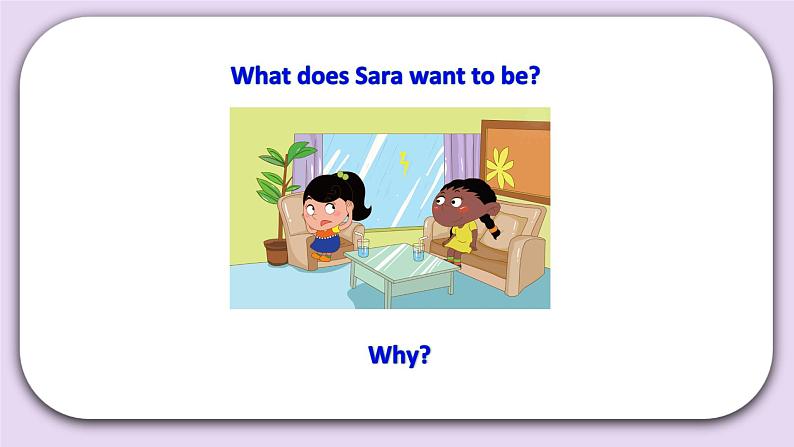 What does Sara want to be?

Why?